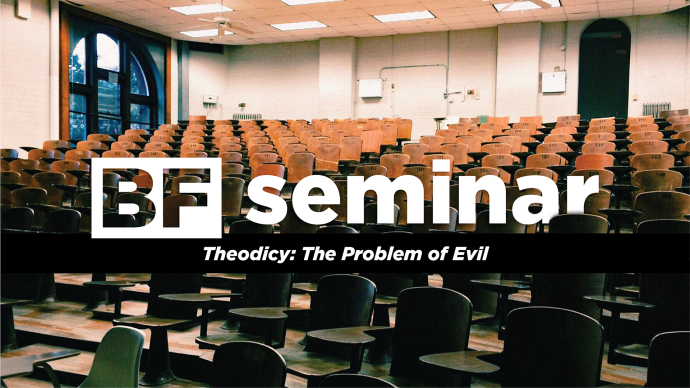 BF seminar

Theodicy: The Problem of Evil